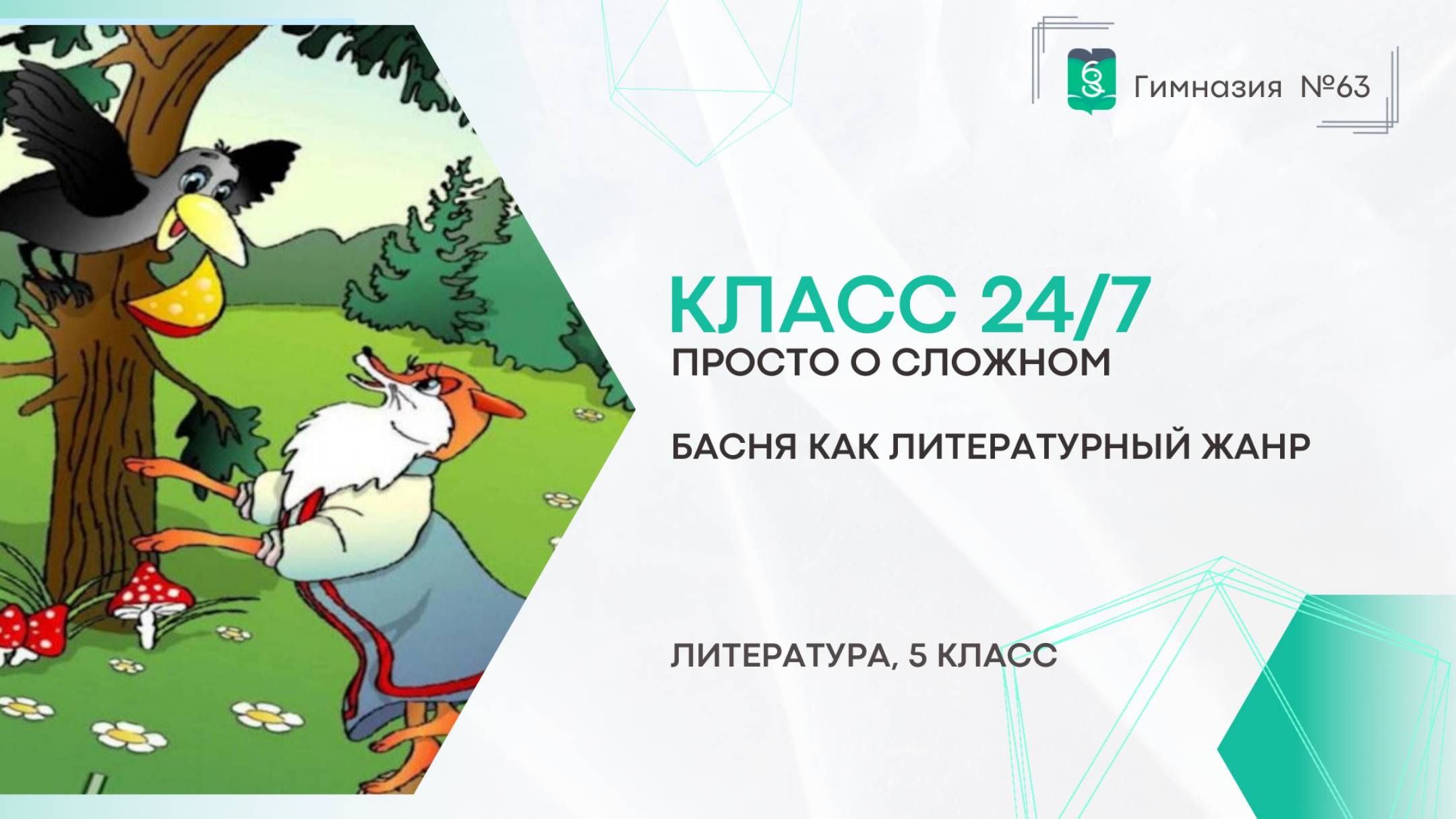 Гимназия №63

КЛАСС 24/7
ПРОСТО О СЛОЖНОМ

БАСНЯ КАК ЛИТЕРАТУРНЫЙ ЖАНР

ЛИТЕРАТУРА, 5 КЛАСС